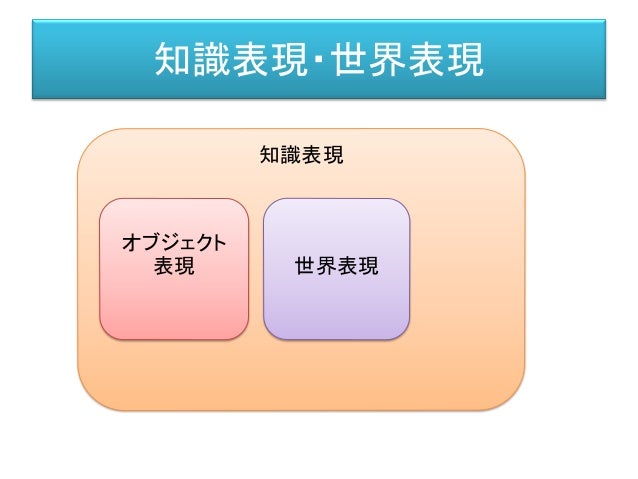 知識表現・世界表現

知識表現

オブジェクト表現

世界表現